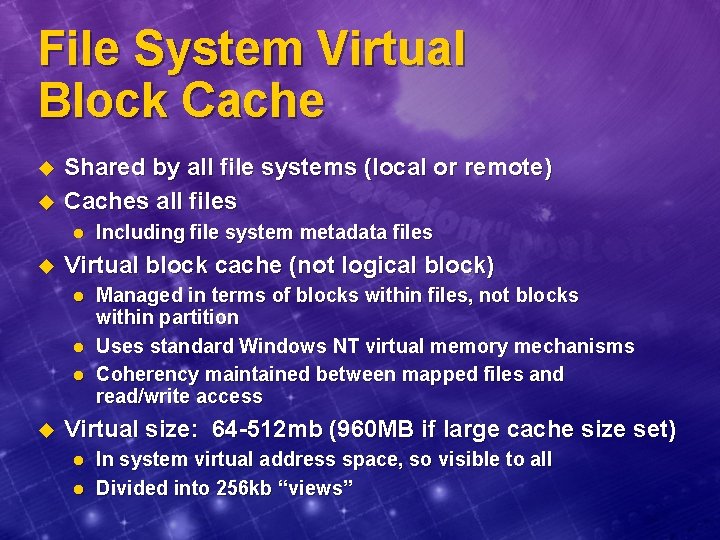 File System Virtual Block Cache

Shared by all file systems (local or remote)

Caches all files

Including file system metadata files

Virtual block cache (not logical block)

Managed in terms of blocks within files, not blocks within partition

Uses standard Windows NT virtual memory mechanisms

Coherency maintained between mapped files and read/write access

Virtual size: 64-512mb (960MB if large cache size set)

In system virtual address space, so visible to all

Divided into 256kb “views”